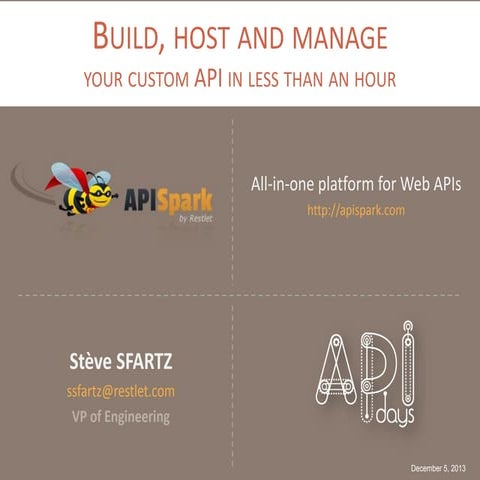 BUILD, HOST AND MANAGE

YOUR CUSTOM API IN LESS THAN AN HOUR

APISpark
by Restlet

All-in-one platform for Web APIs

http://apispark.com

Stève SFARTZ

ssfartz@restlet.com

VP of Engineering

API days

December 5, 2013